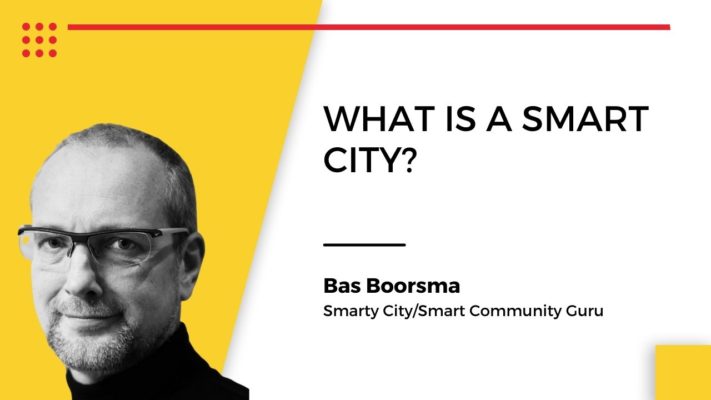 WHAT IS A SMART CITY?

Bas Boorsma

Smarty City/Smart Community Guru